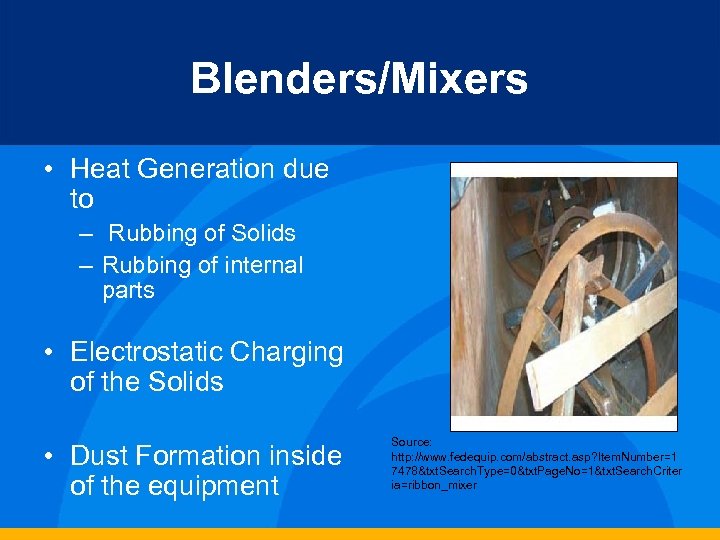 Blenders/Mixers

• Heat Generation due to
– Rubbing of Solids
– Rubbing of internal parts

• Electrostatic Charging of the Solids

• Dust Formation inside of the equipment

Source: http://www.fedequip.com/abstract.asp?ItemNumber=17478&txtSearchType=0&txtPageNo=1&txtSearchCriteria=ribbon_mixer